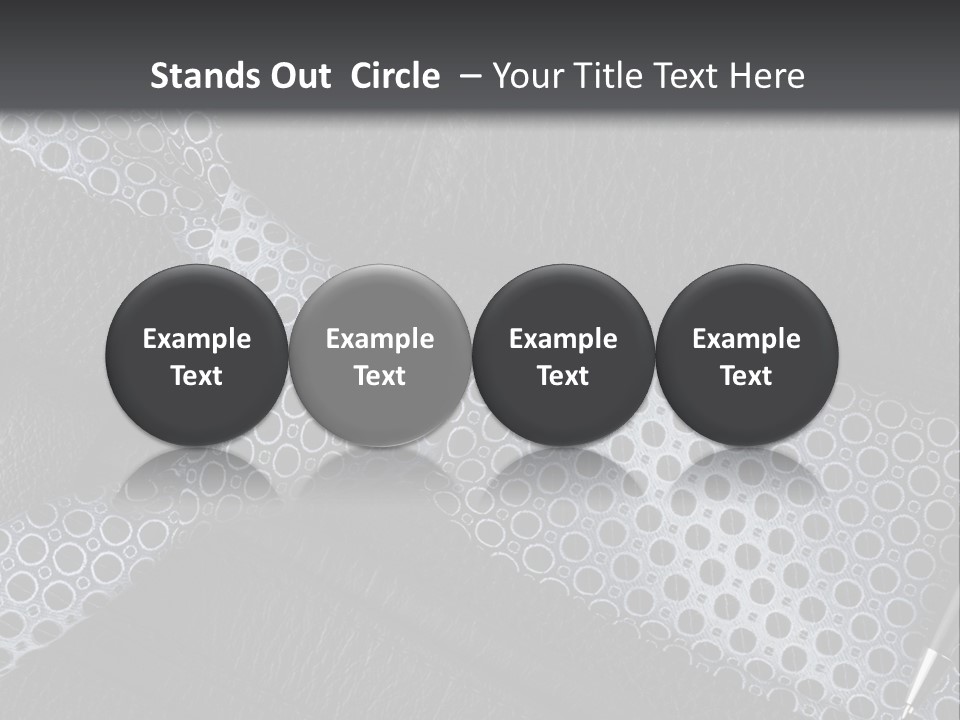 Stands Out Circle – Your Title Text Here

Example Text

Example Text

Example Text

Example Text